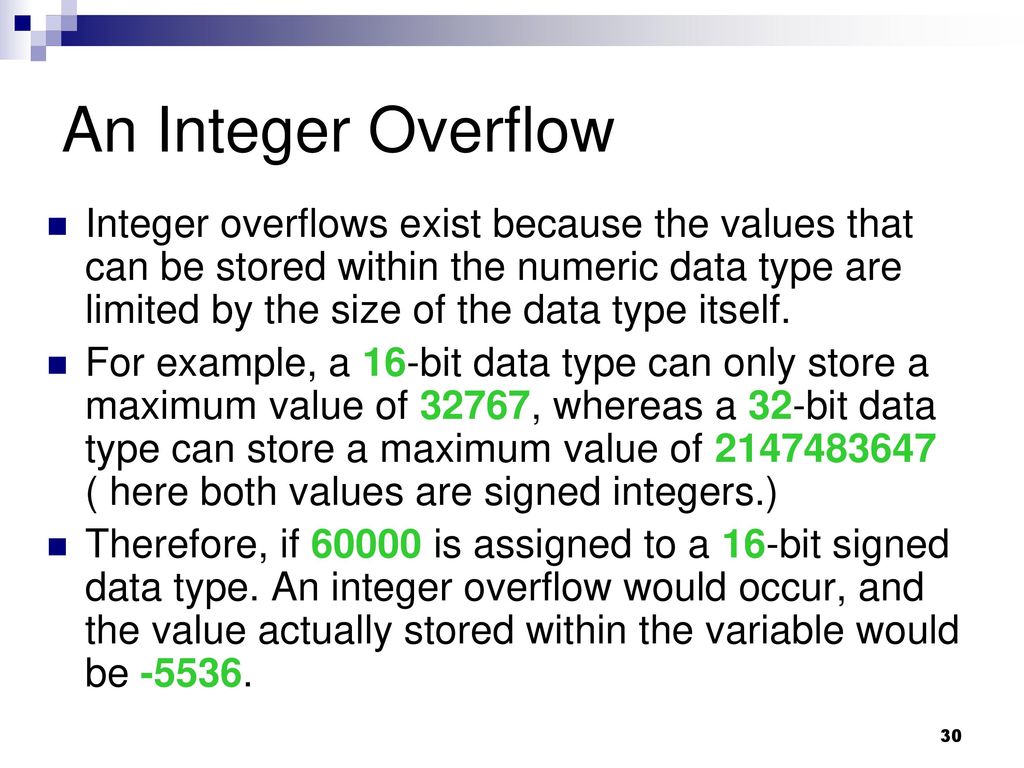 An Integer Overflow

Integer overflows exist because the values that can be stored within the numeric data type are limited by the size of the data type itself.

For example, a 16-bit data type can only store a maximum value of 32767, whereas a 32-bit data type can store a maximum value of 2147483647 ( here both values are signed integers.)

Therefore, if 60000 is assigned to a 16-bit signed data type. An integer overflow would occur, and the value actually stored within the variable would be -5536.

30